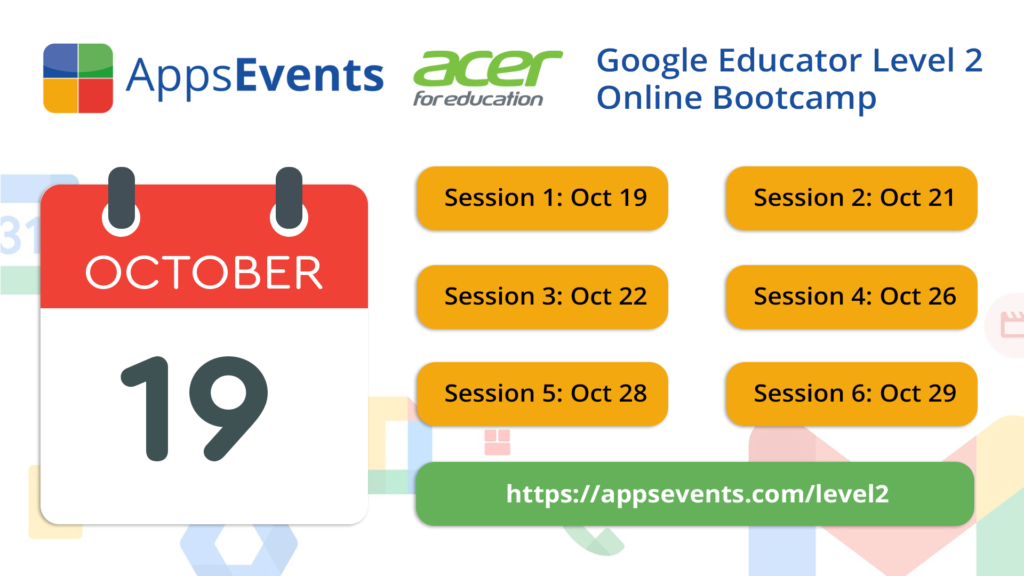 AppsEvents

acer for education

Google Educator Level 2 Online Bootcamp

OCTOBER

19

Session 1: Oct 19

Session 2: Oct 21

Session 3: Oct 22

Session 4: Oct 26

Session 5: Oct 28

Session 6: Oct 29

https://appsevents.com/level2